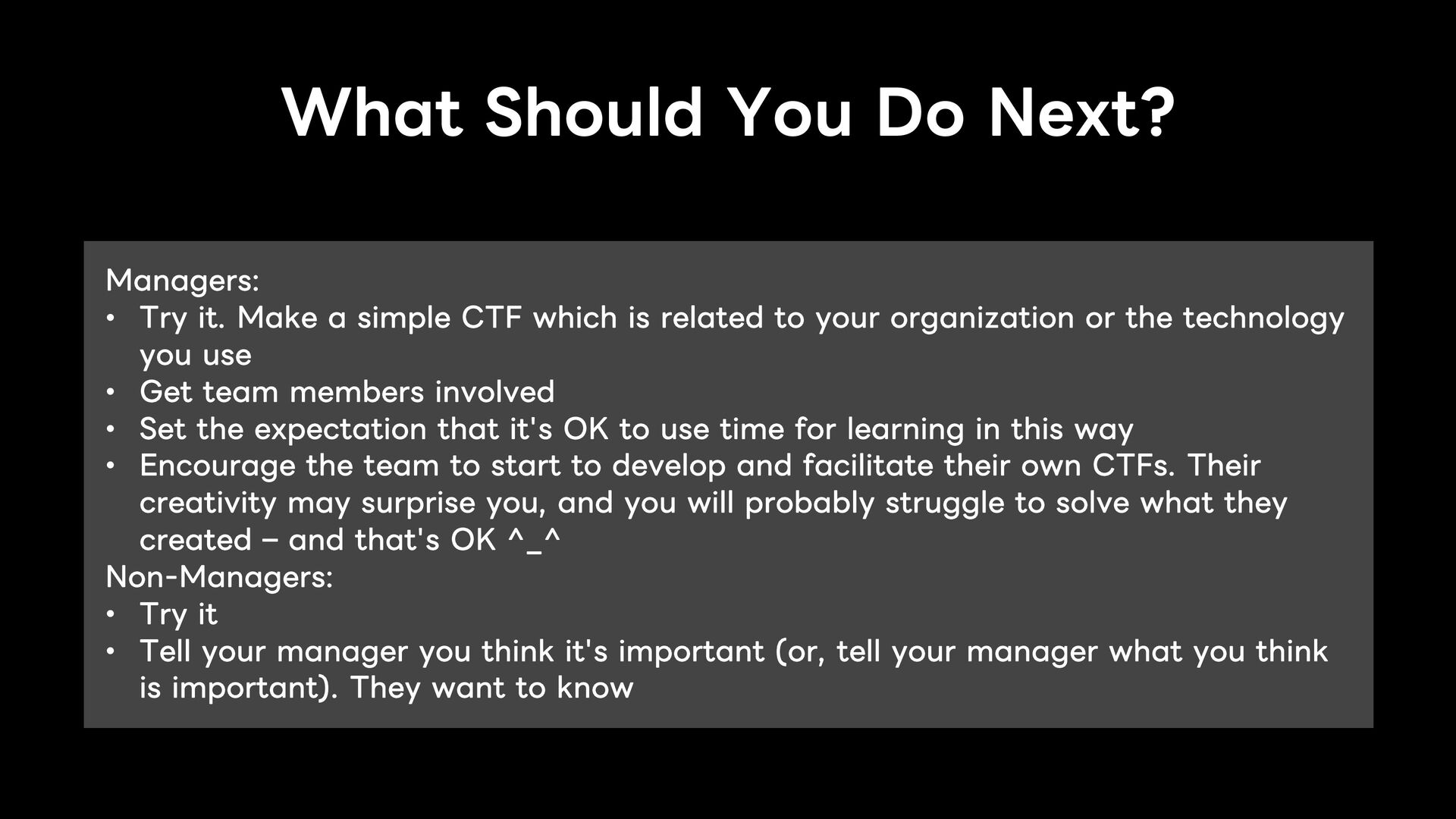 What Should You Do Next?

Managers:
• Try it. Make a simple CTF which is related to your organization or the technology you use
• Get team members involved
• Set the expectation that it's OK to use time for learning in this way
• Encourage the team to start to develop and facilitate their own CTFs. Their creativity may surprise you, and you will probably struggle to solve what they created – and that's OK ^_^
Non-Managers:
• Try it
• Tell your manager you think it's important (or, tell your manager what you think is important). They want to know